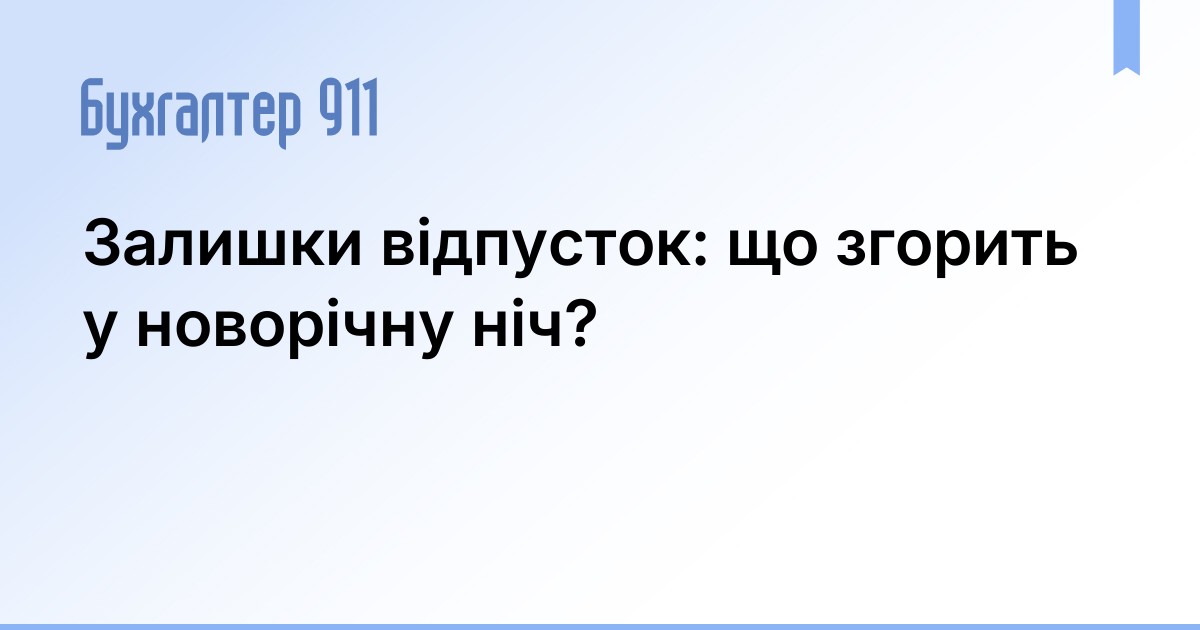 Бухгалтер 911

Залишки відпусток: що згорить у новорічну ніч?